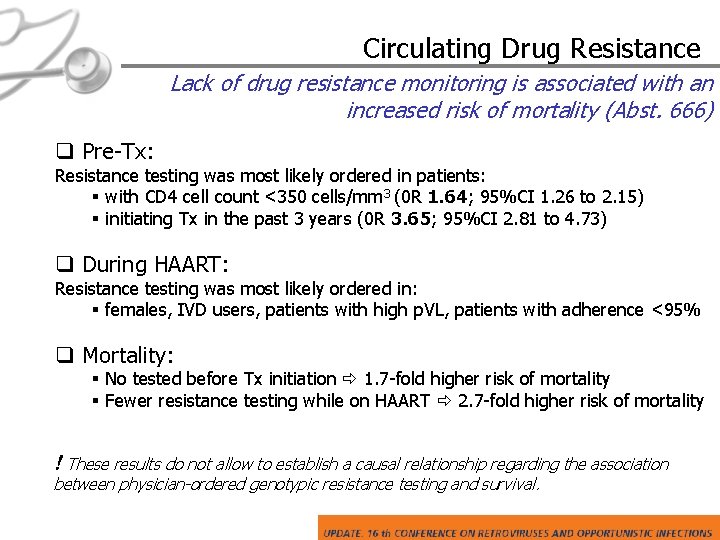 Circulating Drug Resistance

Lack of drug resistance monitoring is associated with an increased risk of mortality (Abst. 666)

❑ Pre-Tx:
Resistance testing was most likely ordered in patients:
▪ with CD4 cell count <350 cells/mm$^3$ (0R **1.64**; 95%CI 1.26 to 2.15)
▪ initiating Tx in the past 3 years (0R **3.65**; 95%CI 2.81 to 4.73)

❑ During HAART:
Resistance testing was most likely ordered in:
▪ females, IVD users, patients with high pVL, patients with adherence <95%

❑ Mortality:
▪ No tested before Tx initiation ⇨ 1.7-fold higher risk of mortality
▪ Fewer resistance testing while on HAART ⇨ 2.7-fold higher risk of mortality

! These results do not allow to establish a causal relationship regarding the association between physician-ordered genotypic resistance testing and survival.

UPDATE. 16 th CONFERENCE ON RETROVIRUSES AND OPPORTUNISTIC INFECTIONS